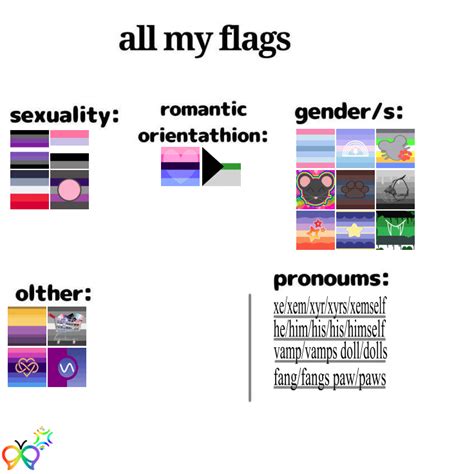 all my flags

sexuality:

romantic orientathion:

gender/s:

olther:

pronoums:

xe/xem/xyr/xyrs/xemself
he/him/his/his/himself
vamp/vamps doll/dolls
fang/fangs paw/paws